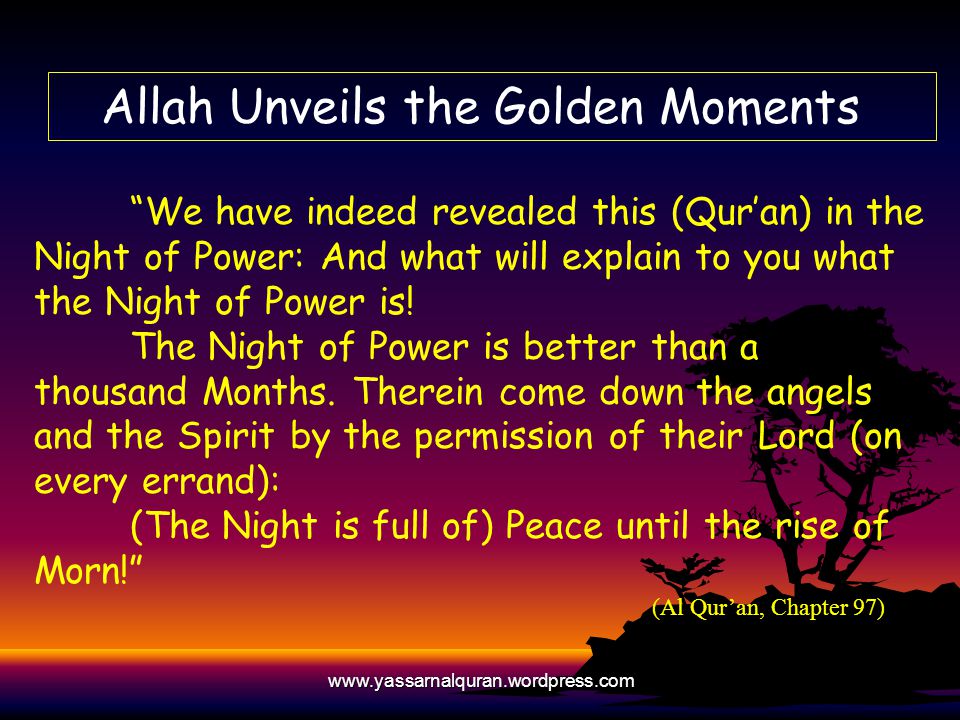 Allah Unveils the Golden Moments

“We have indeed revealed this (Qur’an) in the Night of Power: And what will explain to you what the Night of Power is!

The Night of Power is better than a thousand Months. Therein come down the angels and the Spirit by the permission of their Lord (on every errand):

(The Night is full of) Peace until the rise of Morn!”

(Al Qur’an, Chapter 97)

www.yassarnalquran.wordpress.com